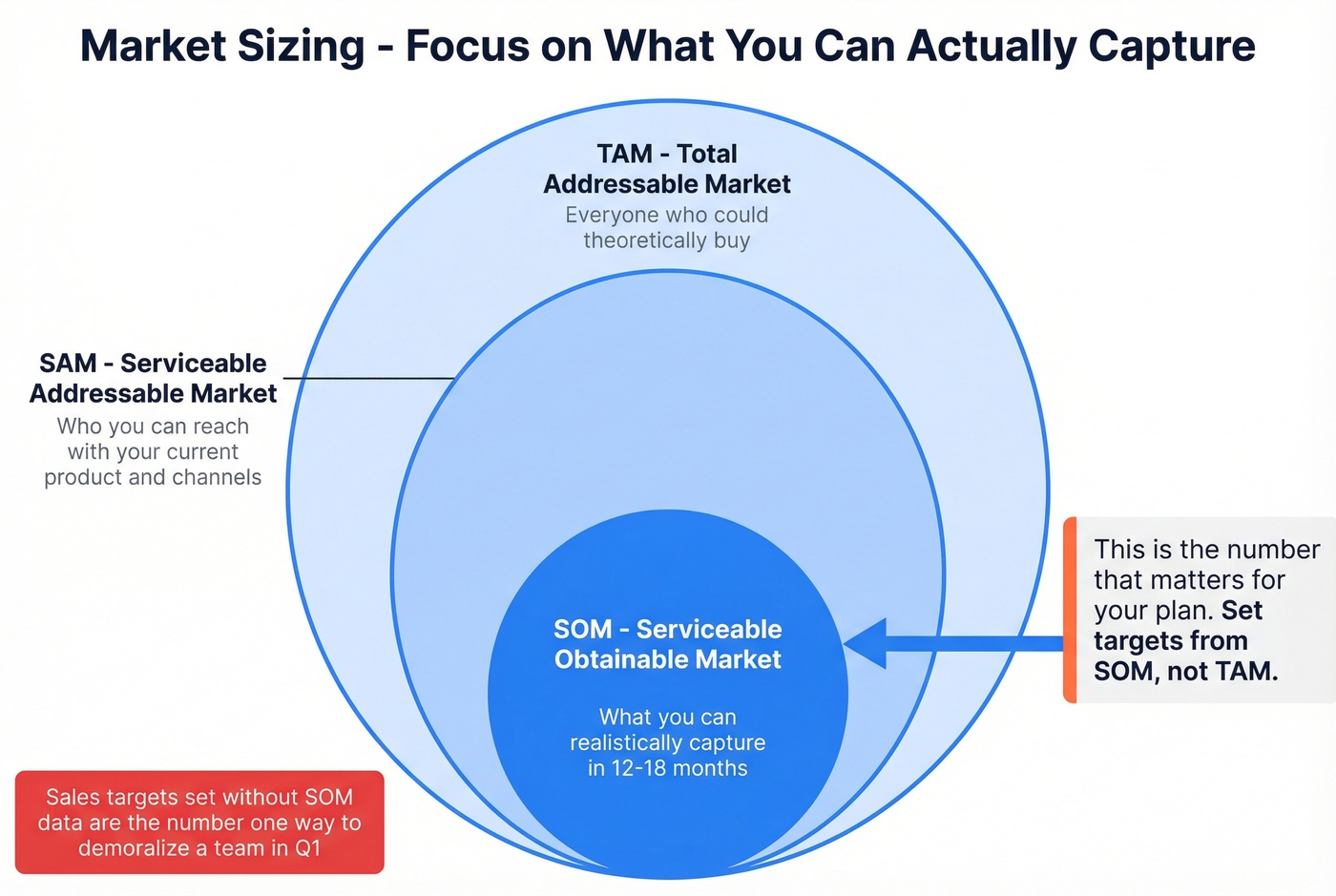 Market Sizing - Focus on What You Can Actually Capture

TAM - Total Addressable Market
Everyone who could theoretically buy

SAM - Serviceable Addressable Market
Who you can reach with your current product and channels

SOM - Serviceable Obtainable Market

What you can realistically capture in 12-18 months

This is the number that matters for your plan. Set targets from SOM, not TAM.

Sales targets set without SOM data are the number one way to demoralize a team in Q1